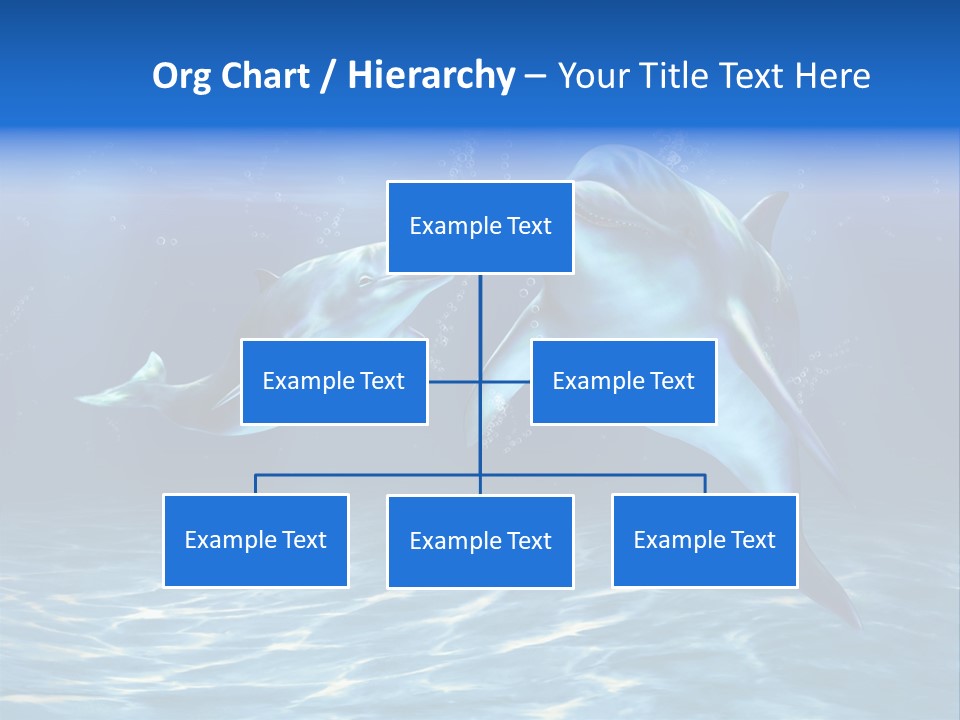 Org Chart / Hierarchy – Your Title Text Here

Example Text

Example Text

Example Text

Example Text

Example Text

Example Text